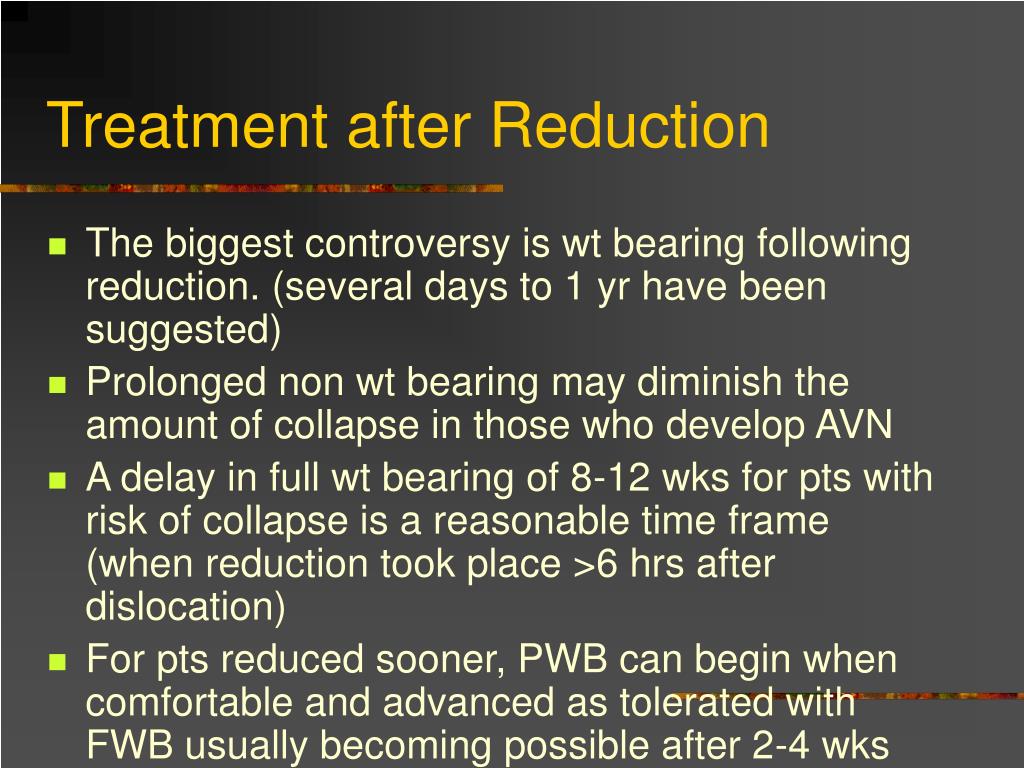 Treatment after Reduction

The biggest controversy is wt bearing following reduction. (several days to 1 yr have been suggested)

Prolonged non wt bearing may diminish the amount of collapse in those who develop AVN

A delay in full wt bearing of 8-12 wks for pts with risk of collapse is a reasonable time frame (when reduction took place >6 hrs after dislocation)

For pts reduced sooner, PWB can begin when comfortable and advanced as tolerated with FWB usually becoming possible after 2-4 wks